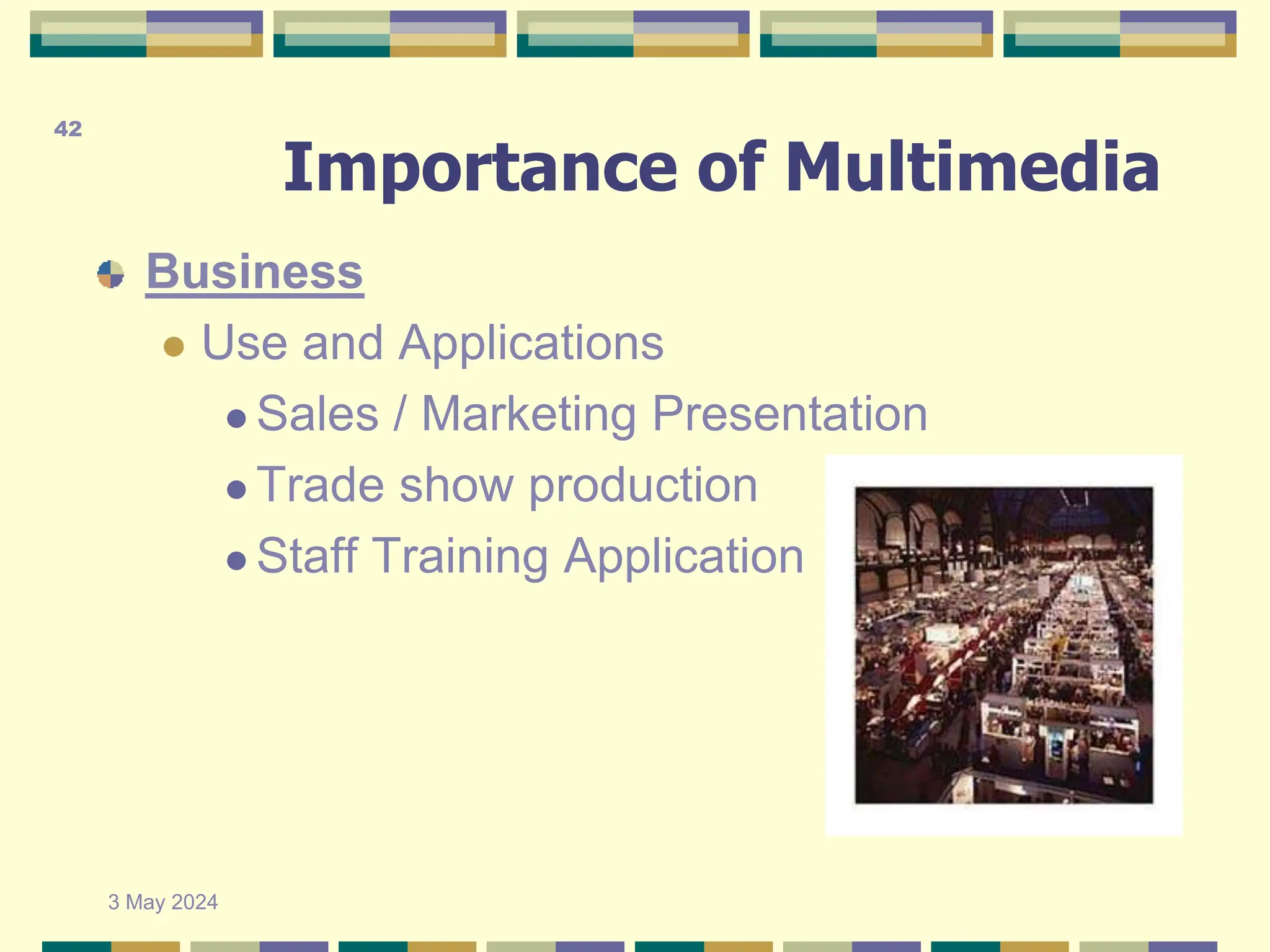 42

Importance of Multimedia

Business

Use and Applications

Sales / Marketing Presentation

Trade show production

Staff Training Application

3 May 2024